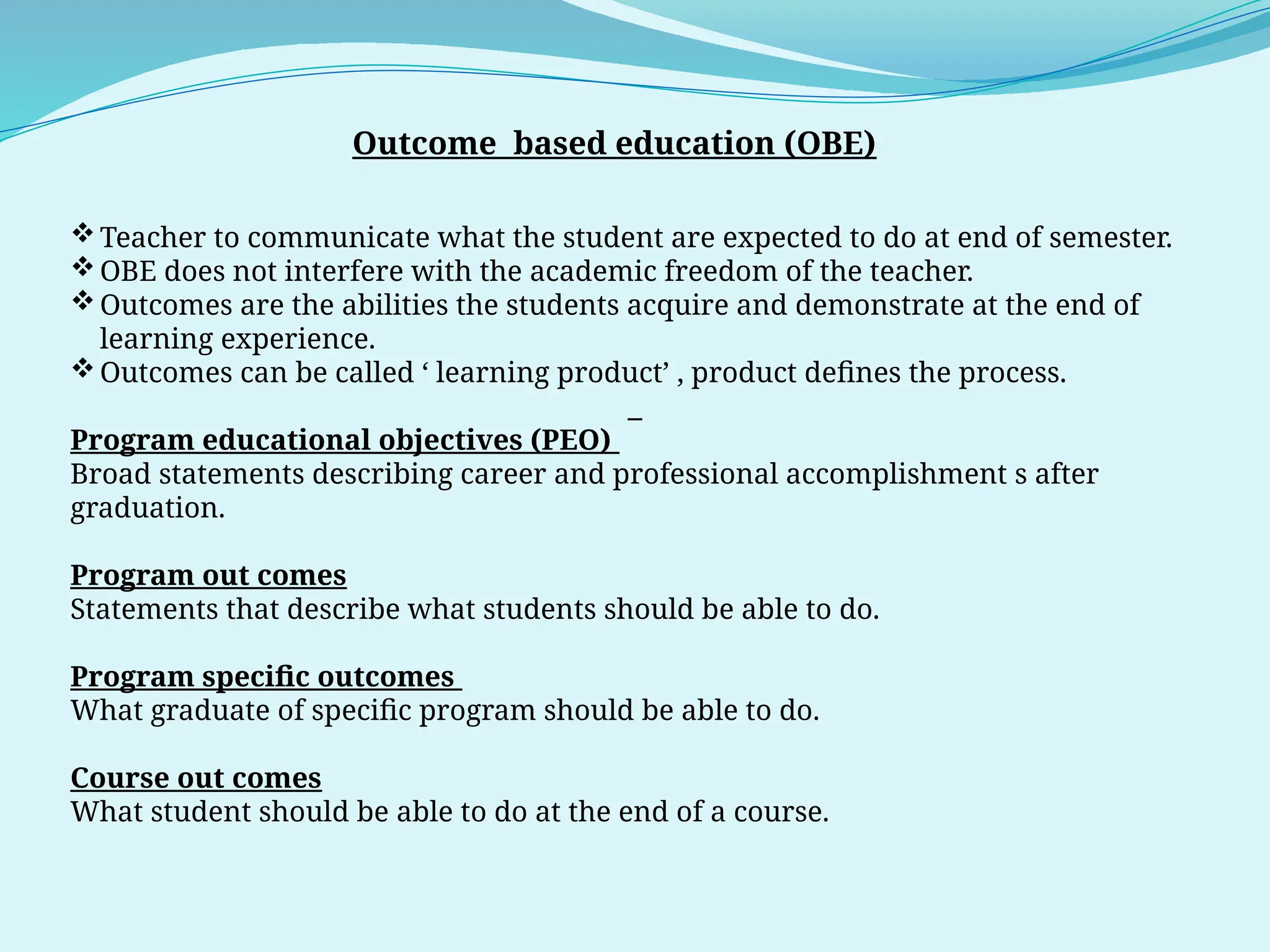 Outcome  based education (OBE)

❖ Teacher to communicate what the student are expected to do at end of semester.
❖ OBE does not interfere with the academic freedom of the teacher.
❖ Outcomes are the abilities the students acquire and demonstrate at the end of learning experience.
❖ Outcomes can be called ‘ learning product’ , product defines the process.

Program educational objectives (PEO) –
Broad statements describing career and professional accomplishment s after graduation.

Program out comes
Statements that describe what students should be able to do.

Program specific outcomes
What graduate of specific program should be able to do.

Course out comes
What student should be able to do at the end of a course.